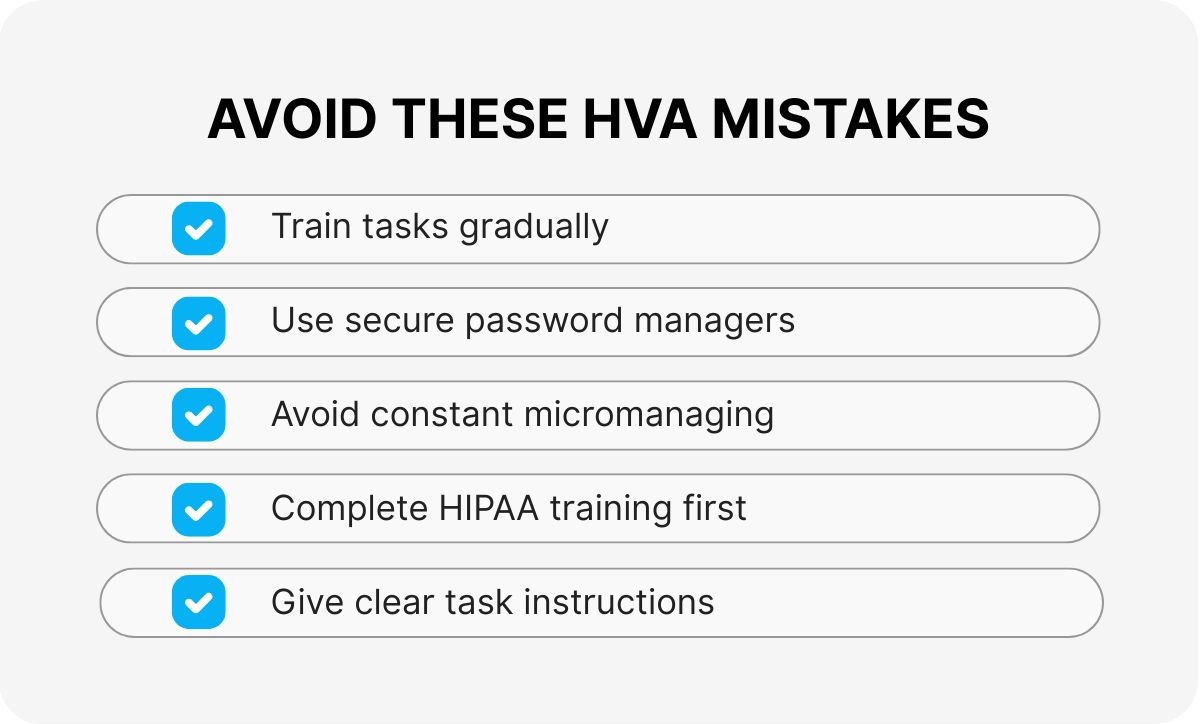 AVOID THESE HVA MISTAKES

Train tasks gradually

Use secure password managers

Avoid constant micromanaging

Complete HIPAA training first

Give clear task instructions